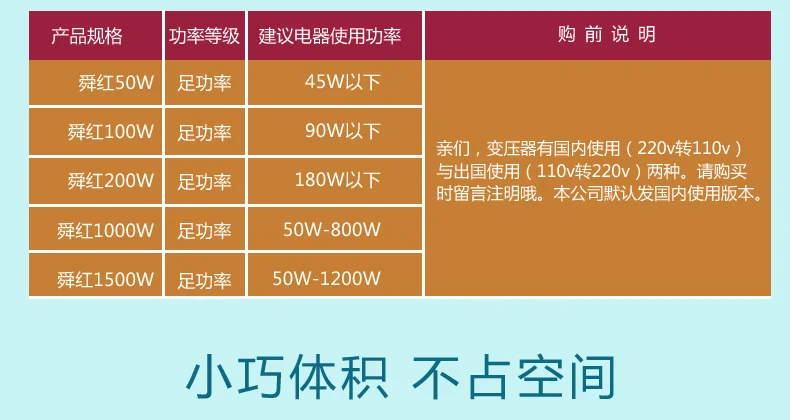 | 产品规格 | 功率等级 | 建议电器使用功率 | 购 前 说 明 |
|---|---|---|---|
| 舜红50W | 足功率 | 45W以下 | 亲们，变压器有国内使用（220v转110v）与出国使用（110v转220v）两种。请购买时留言注明哦。本公司默认发国内使用版本。 |
| 舜红100W | 足功率 | 90W以下 | |
| 舜红200W | 足功率 | 180W以下 | |
| 舜红1000W | 足功率 | 50W-800W | |
| 舜红1500W | 足功率 | 50W-1200W | |

小巧体积 不占空间